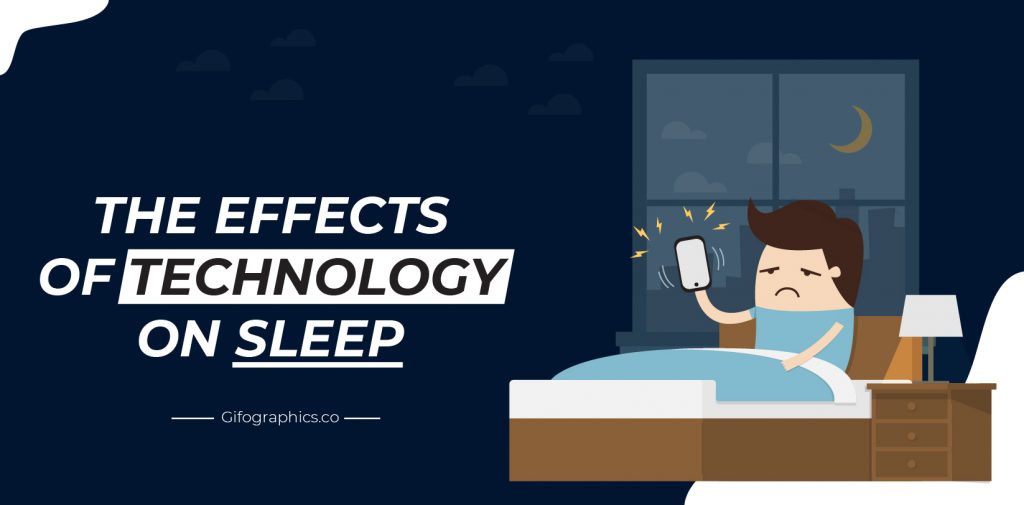 THE EFFECTS OF TECHNOLOGY ON SLEEP

Gifographics.co